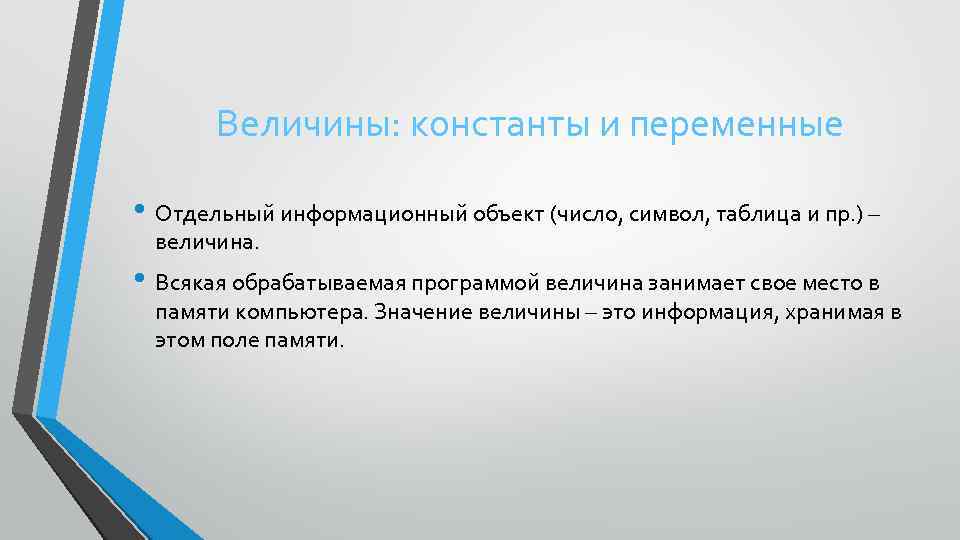 Величины: константы и переменные

• Отдельный информационный объект (число, символ, таблица и пр.) – величина.

• Всякая обрабатываемая программой величина занимает свое место в памяти компьютера. Значение величины – это информация, хранимая в этом поле памяти.